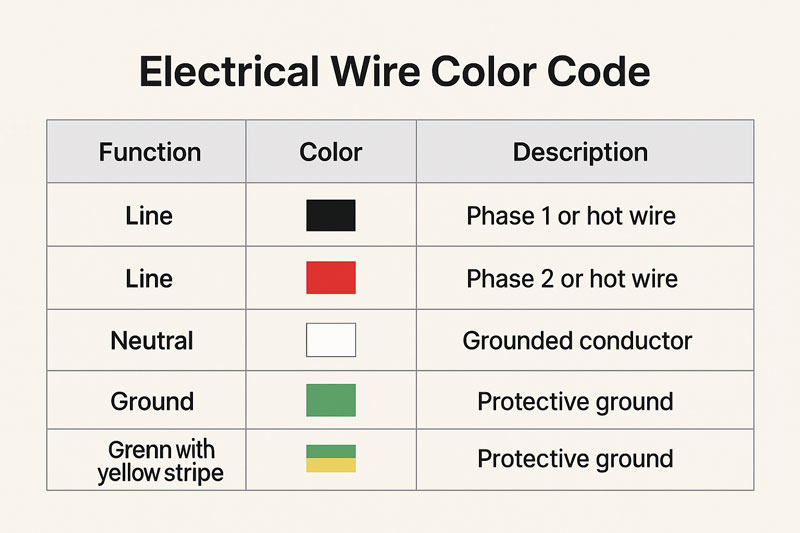 Electrical Wire Color Code

| Function | Color | Description |
|---|---|---|
| Line | | Phase 1 or hot wire |
| Line | | Phase 2 or hot wire |
| Neutral | | Grounded conductor |
| Ground | | Protective ground |
| Grenn with yellow stripe | | Protective ground |